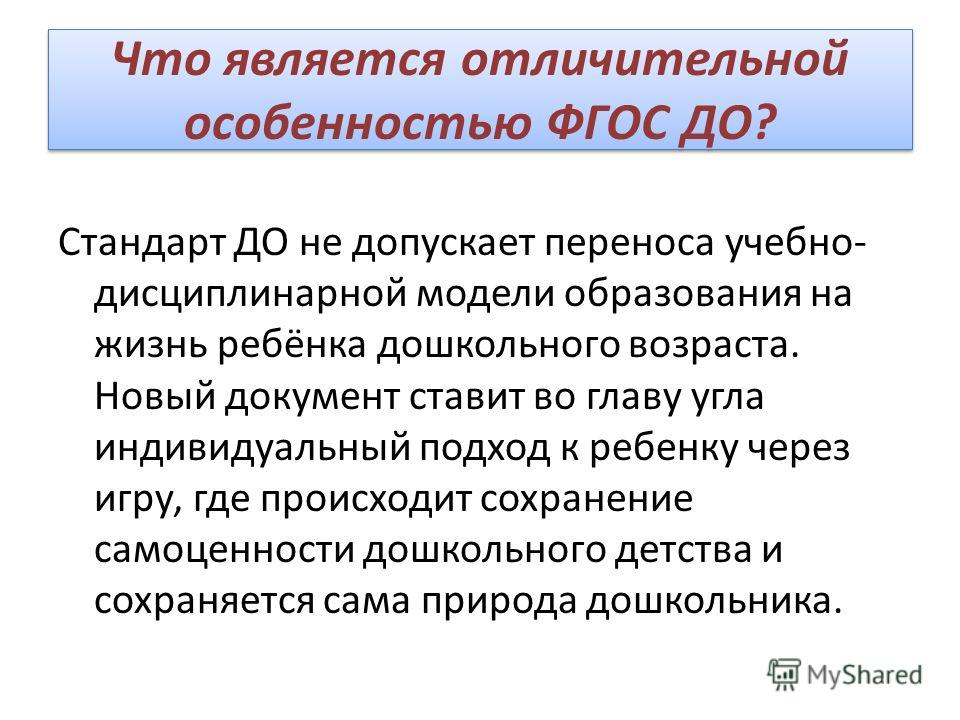 Что является отличительной особенностью ФГОС ДО?

Стандарт ДО не допускает переноса учебно-дисциплинарной модели образования на жизнь ребёнка дошкольного возраста. Новый документ ставит во главу угла индивидуальный подход к ребенку через игру, где происходит сохранение самоценности дошкольного детства и сохраняется сама природа дошкольника.

MyShared